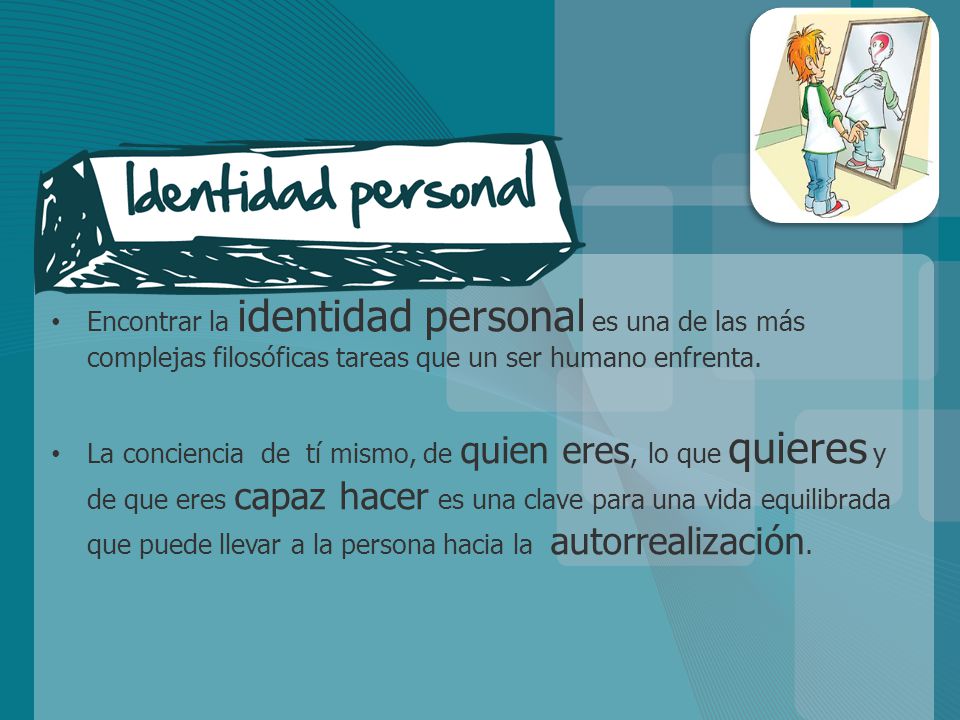 Identidad personal

• Encontrar la identidad personal es una de las más complejas filosóficas tareas que un ser humano enfrenta.

• La conciencia de tí mismo, de quien eres, lo que quieres y de que eres capaz hacer es una clave para una vida equilibrada que puede llevar a la persona hacia la autorrealización.